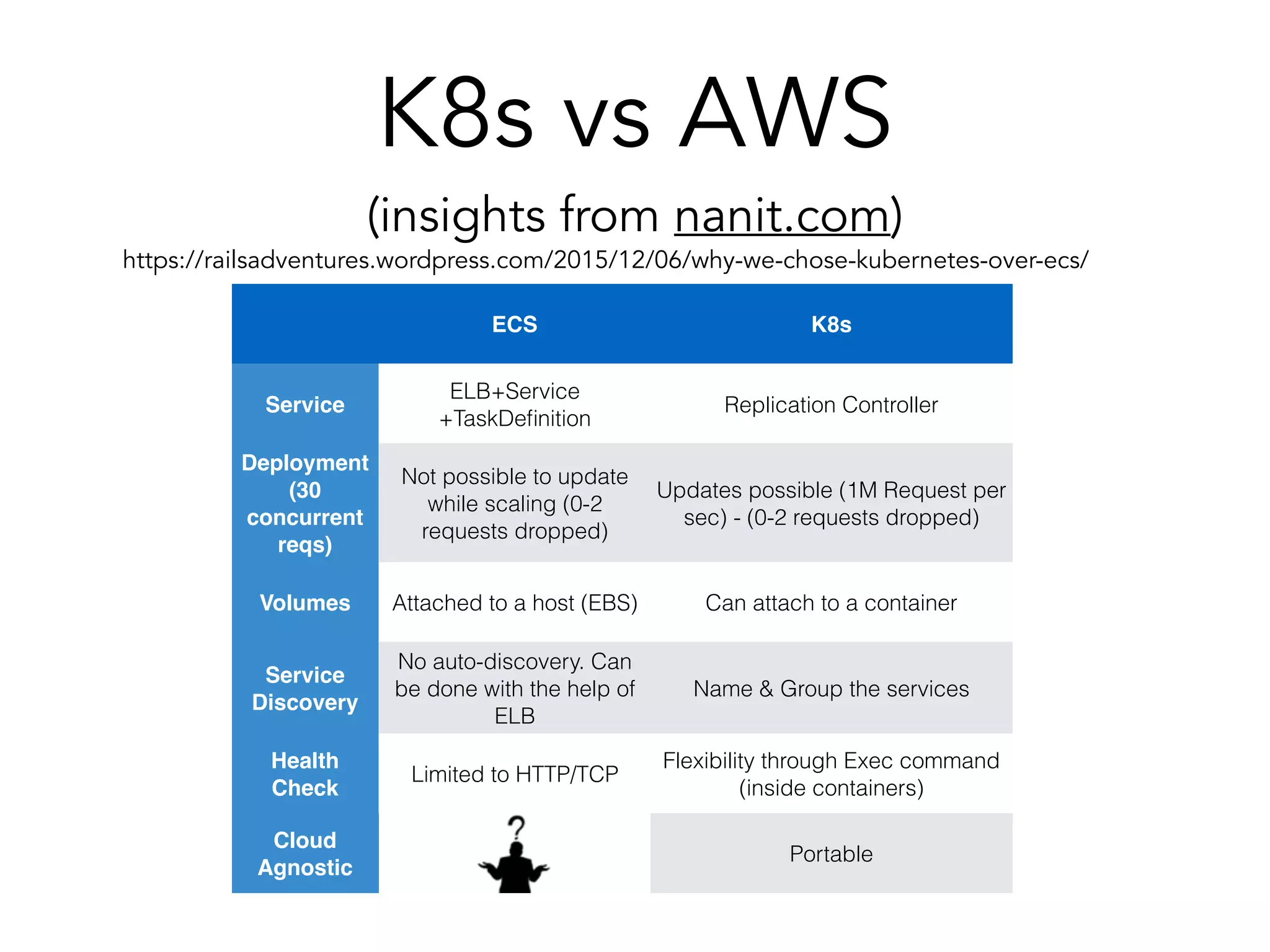 K8s vs AWS

(insights from nanit.com)

https://railsadventures.wordpress.com/2015/12/06/why-we-chose-kubernetes-over-ecs/

| | ECS | K8s |
|---|---|---|
| Service | ELB+Service +TaskDefinition | Replication Controller |
| Deployment (30 concurrent reqs) | Not possible to update while scaling (0-2 requests dropped) | Updates possible (1M Request per sec) - (0-2 requests dropped) |
| Volumes | Attached to a host (EBS) | Can attach to a container |
| Service Discovery | No auto-discovery. Can be done with the help of ELB | Name & Group the services |
| Health Check | Limited to HTTP/TCP | Flexibility through Exec command (inside containers) |
| Cloud Agnostic | ? | Portable |